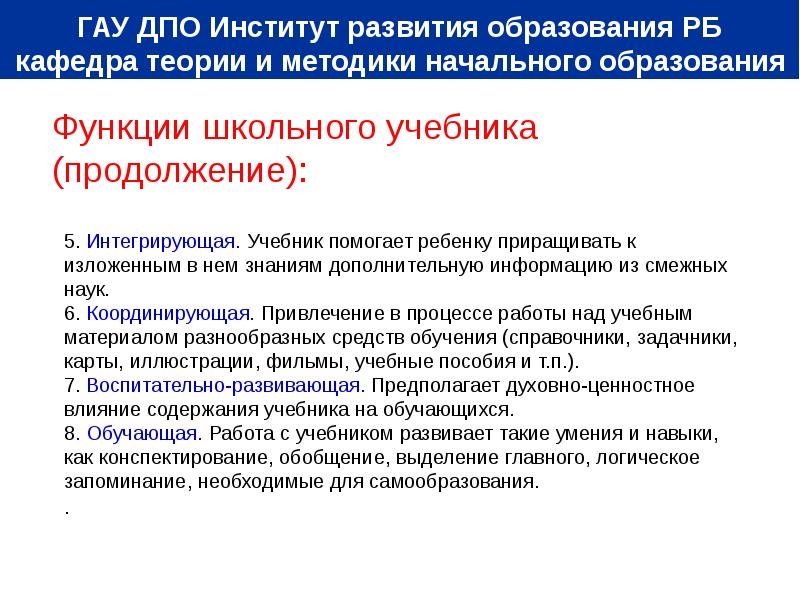 ГАУ ДПО Институт развития образования РБ
кафедра теории и методики начального образования

Функции школьного учебника (продолжение):

5. Интегрирующая. Учебник помогает ребенку приращивать к изложенным в нем знаниям дополнительную информацию из смежных наук.
6. Координирующая. Привлечение в процессе работы над учебным материалом разнообразных средств обучения (справочники, задачники, карты, иллюстрации, фильмы, учебные пособия и т.п.).
7. Воспитательно-развивающая. Предполагает духовно-ценностное влияние содержания учебника на обучающихся.
8. Обучающая. Работа с учебником развивает такие умения и навыки, как конспектирование, обобщение, выделение главного, логическое запоминание, необходимые для самообразования.
.